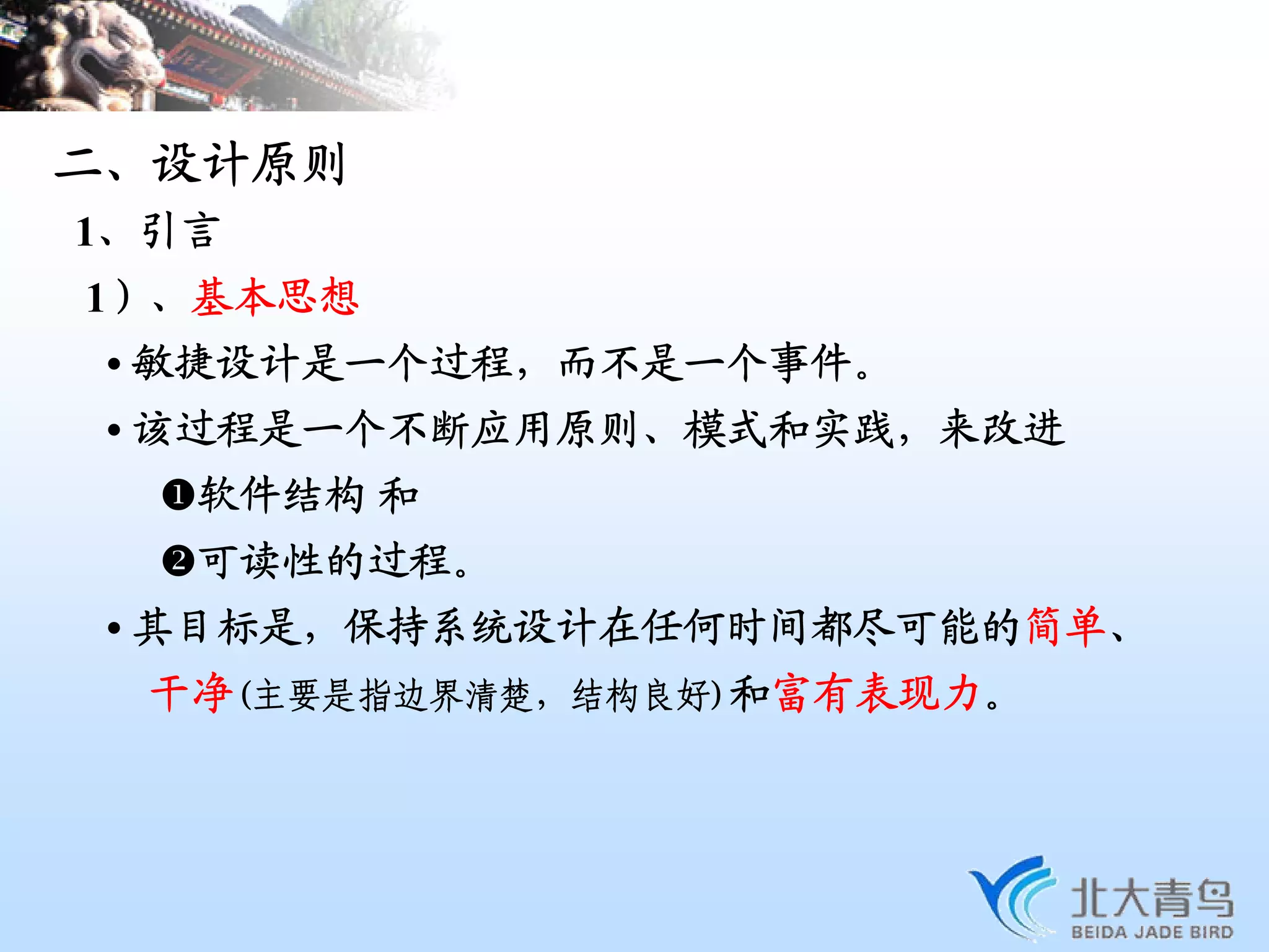 二、设计原则

1、引言

1）、基本思想

• 敏捷设计是一个过程，而不是一个事件。

• 该过程是一个不断应用原则、模式和实践，来改进

❶软件结构 和

❷可读性的过程。

• 其目标是，保持系统设计在任何时间都尽可能的简单、干净(主要是指边界清楚，结构良好)和富有表现力。

北大青鸟
BEIDA JADE BIRD